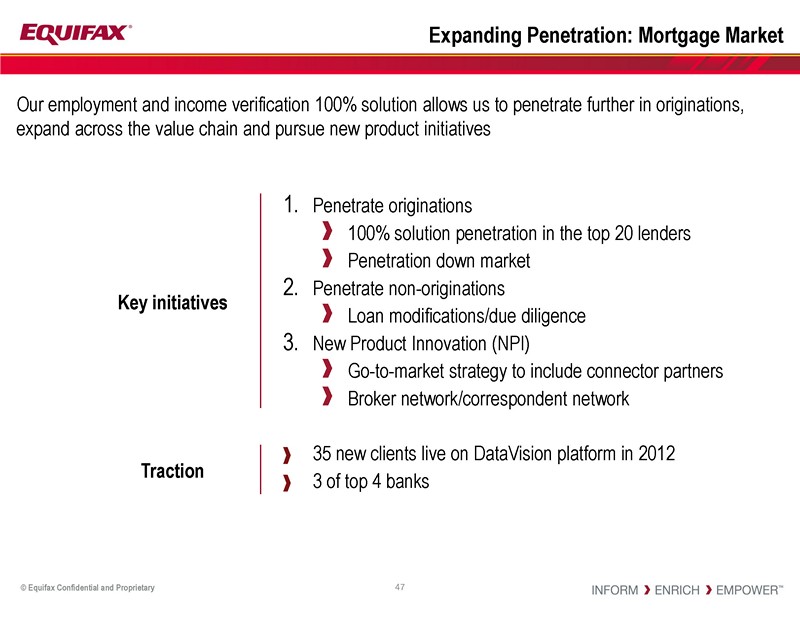 EQUIFAX®

Expanding Penetration: Mortgage Market

Our employment and income verification 100% solution allows us to penetrate further in originations, expand across the value chain and pursue new product initiatives

Key initiatives

1. Penetrate originations
› 100% solution penetration in the top 20 lenders
› Penetration down market
2. Penetrate non-originations
› Loan modifications/due diligence
3. New Product Innovation (NPI)
› Go-to-market strategy to include connector partners
› Broker network/correspondent network

Traction

› 35 new clients live on DataVision platform in 2012
› 3 of top 4 banks

© Equifax Confidential and Proprietary

47

INFORM › ENRICH › EMPOWER™